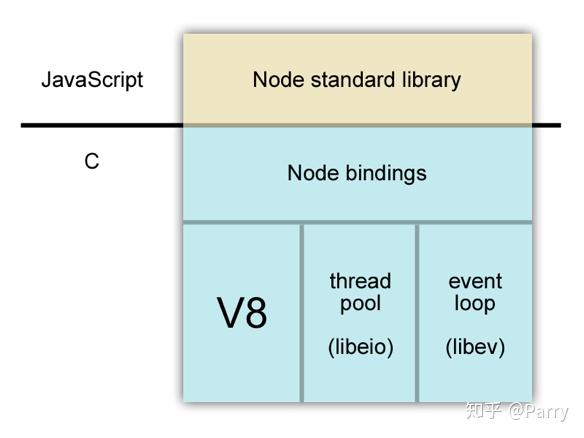 JavaScript

Node standard library

C

Node bindings

V8

thread pool

(libeio)

event loop

(libev)

知乎 @Parry